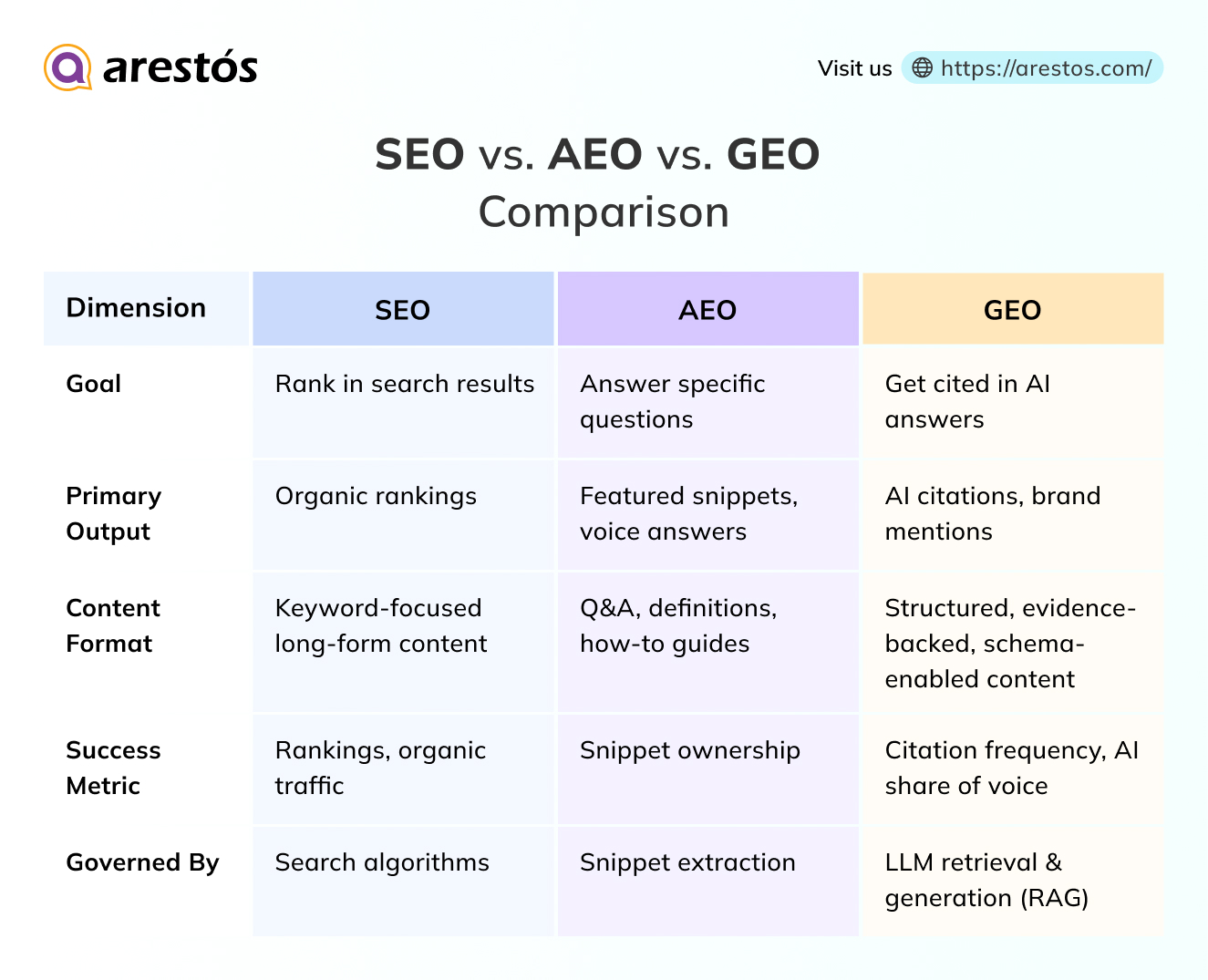 arestós

Visit us https://arestos.com/

SEO vs. AEO vs. GEO Comparison

| Dimension | SEO | AEO | GEO |
|---|---|---|---|
| Goal | Rank in search results | Answer specific questions | Get cited in AI answers |
| Primary Output | Organic rankings | Featured snippets, voice answers | AI citations, brand mentions |
| Content Format | Keyword-focused long-form content | Q&A, definitions, how-to guides | Structured, evidence-backed, schema-enabled content |
| Success Metric | Rankings, organic traffic | Snippet ownership | Citation frequency, AI share of voice |
| Governed By | Search algorithms | Snippet extraction | LLM retrieval & generation (RAG) |